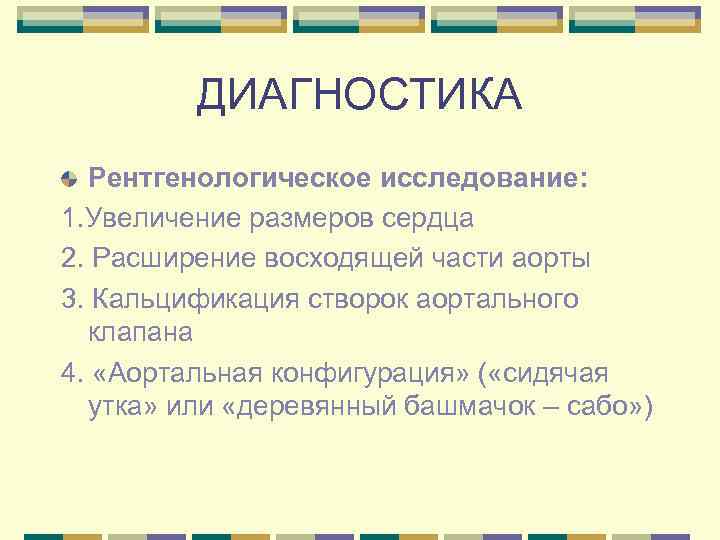 ДИАГНОСТИКА

Рентгенологическое исследование:

1.Увеличение размеров сердца

2. Расширение восходящей части аорты

3. Кальцификация створок аортального клапана

4. «Аортальная конфигурация» («сидячая утка» или «деревянный башмачок – сабо»)